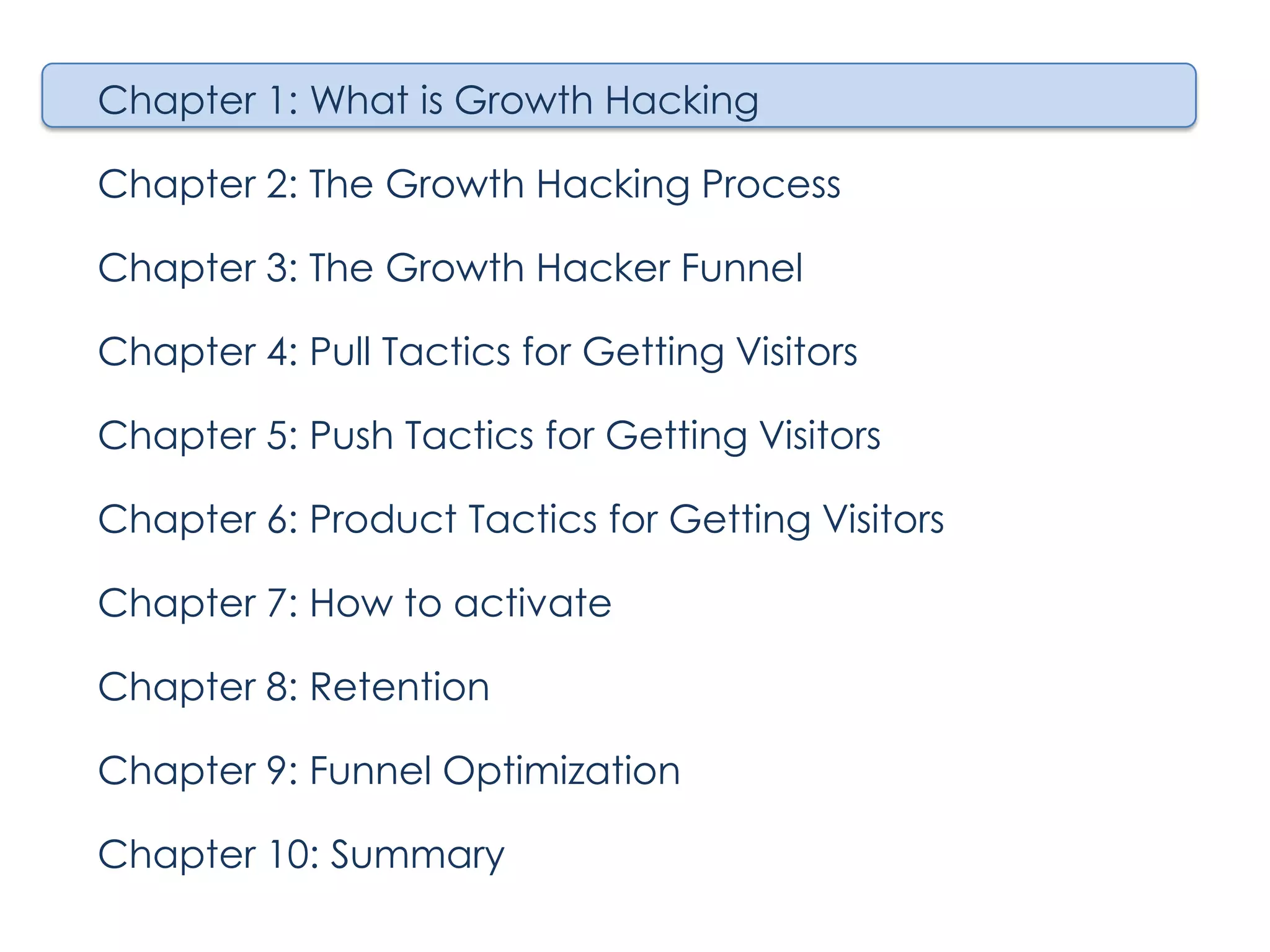 Chapter 1: What is Growth Hacking

Chapter 2: The Growth Hacking Process

Chapter 3: The Growth Hacker Funnel

Chapter 4: Pull Tactics for Getting Visitors

Chapter 5: Push Tactics for Getting Visitors

Chapter 6: Product Tactics for Getting Visitors

Chapter 7: How to activate

Chapter 8: Retention

Chapter 9: Funnel Optimization

Chapter 10: Summary